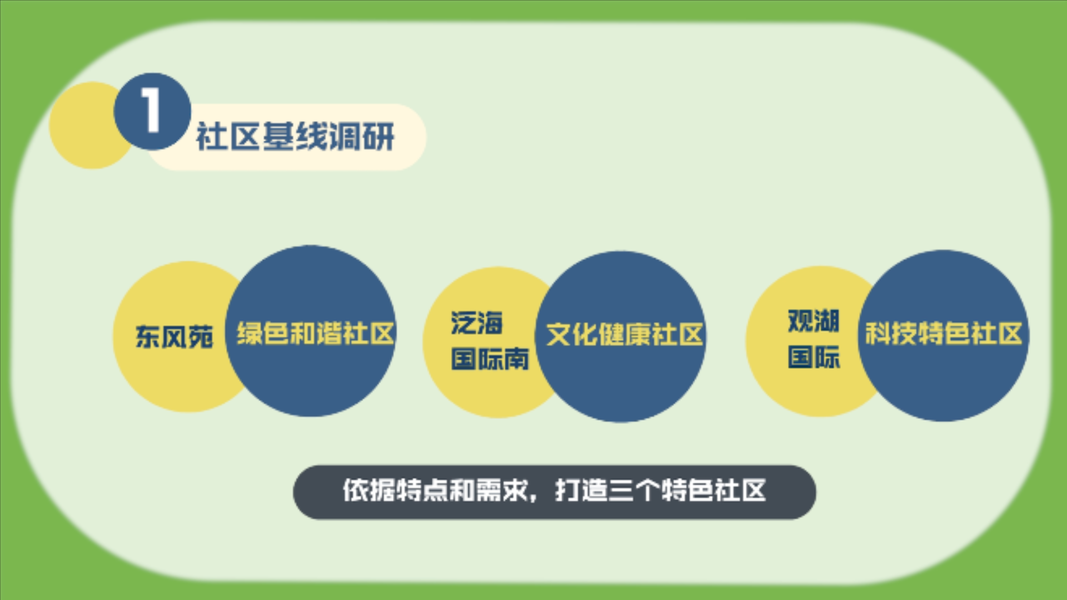 1 社区基线调研

东风苑

绿色和谐社区

泛海国际南

文化健康社区

观湖国际

科技特色社区

依据特点和需求，打造三个特色社区